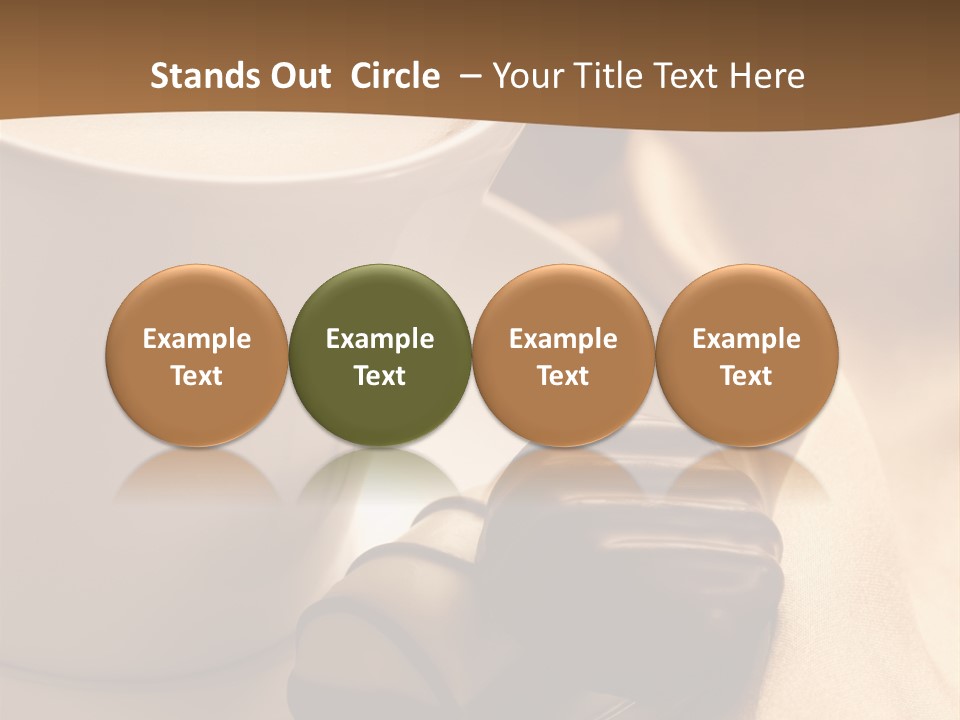 Stands Out Circle – Your Title Text Here

Example Text

Example Text

Example Text

Example Text